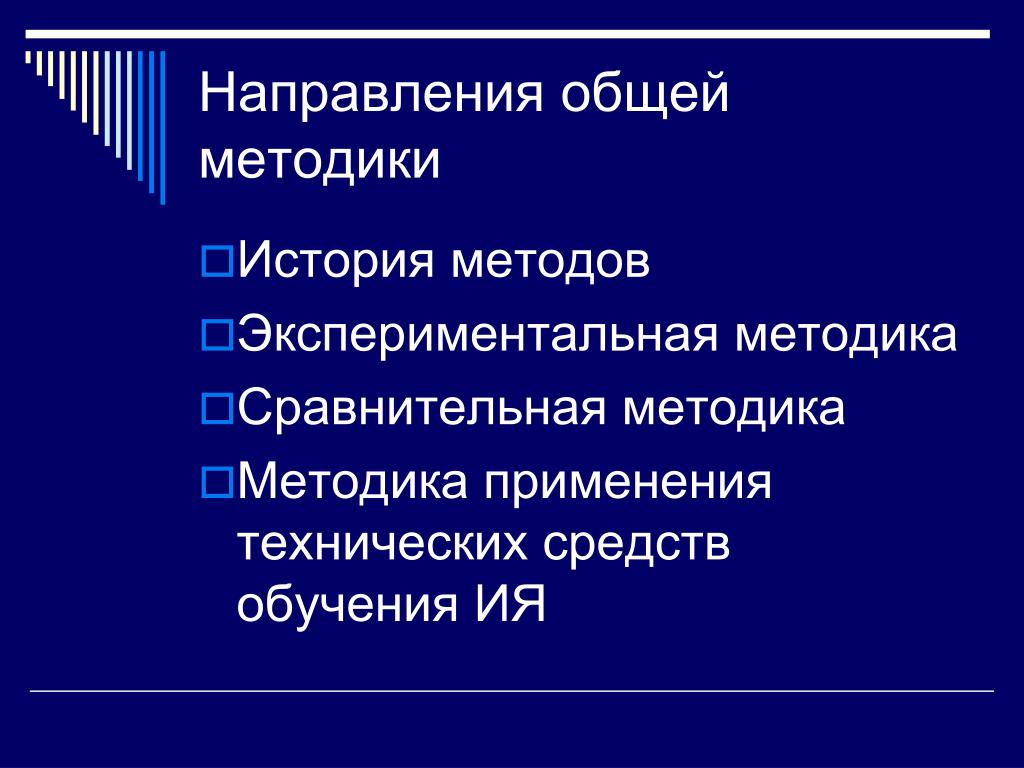 Направления общей методики

История методов

Экспериментальная методика

Сравнительная методика

Методика применения технических средств обучения ИЯ